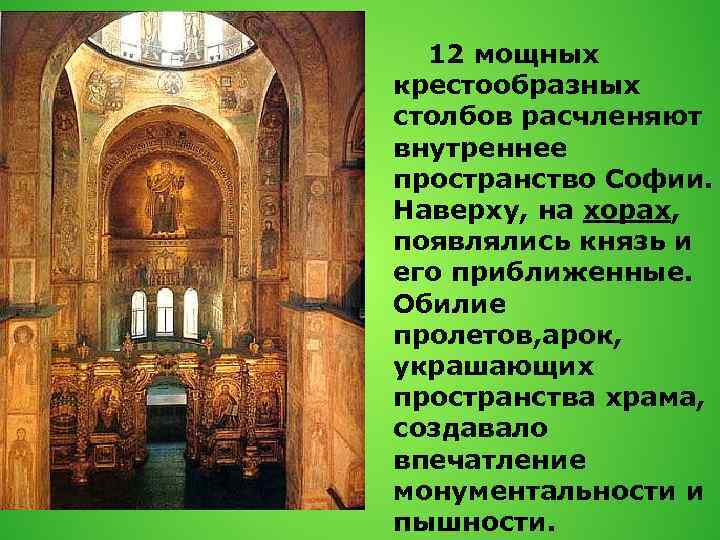 12 мощных крестообразных столбов расчленяют внутреннее пространство Софии. Наверху, на хорах, появлялись князь и его приближенные. Обилие пролетов,арок, украшающих пространства храма, создавало впечатление монументальности и пышности.